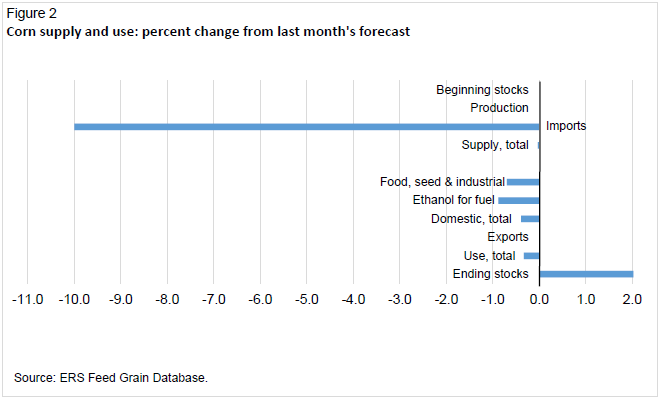 Figure 2
Corn supply and use: percent change from last month's forecast

Beginning stocks
Production
Imports
Supply, total
Food, seed & industrial
Ethanol for fuel
Domestic, total
Exports
Use, total
Ending stocks

-11.0 -10.0 -9.0 -8.0 -7.0 -6.0 -5.0 -4.0 -3.0 -2.0 -1.0 0.0 1.0 2.0

Source: ERS Feed Grain Database.